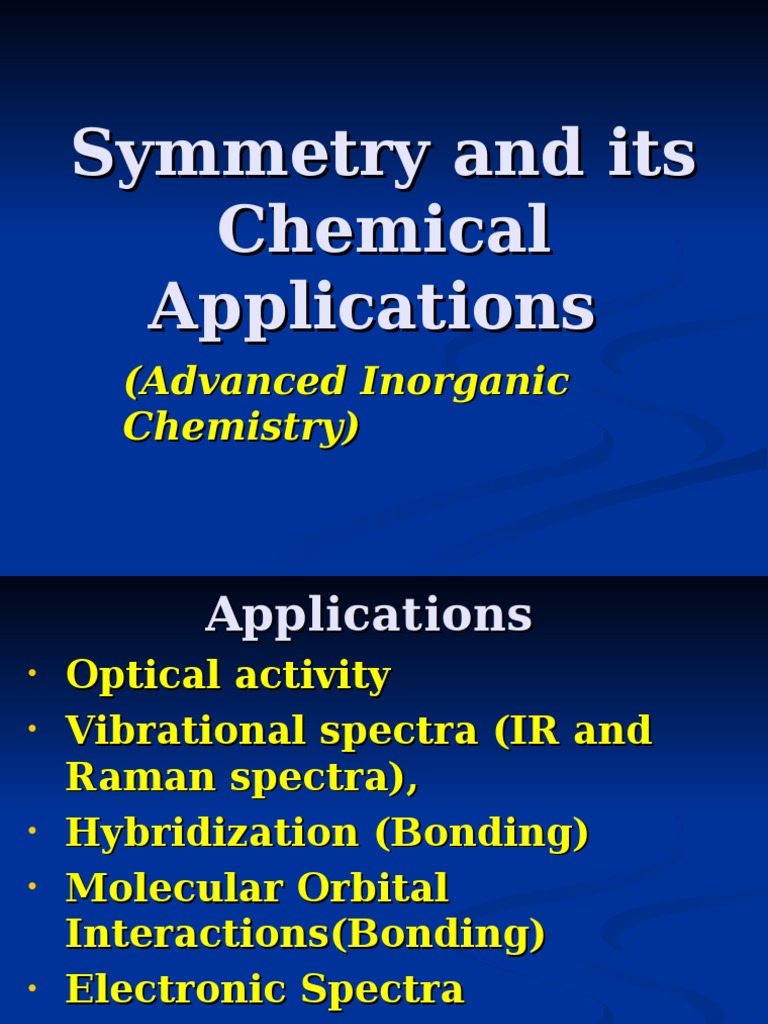 Symmetry and its Chemical Applications

(Advanced Inorganic Chemistry)

Applications

• Optical activity
• Vibrational spectra (IR and Raman spectra),
• Hybridization (Bonding)
• Molecular Orbital Interactions(Bonding)
• Electronic Spectra